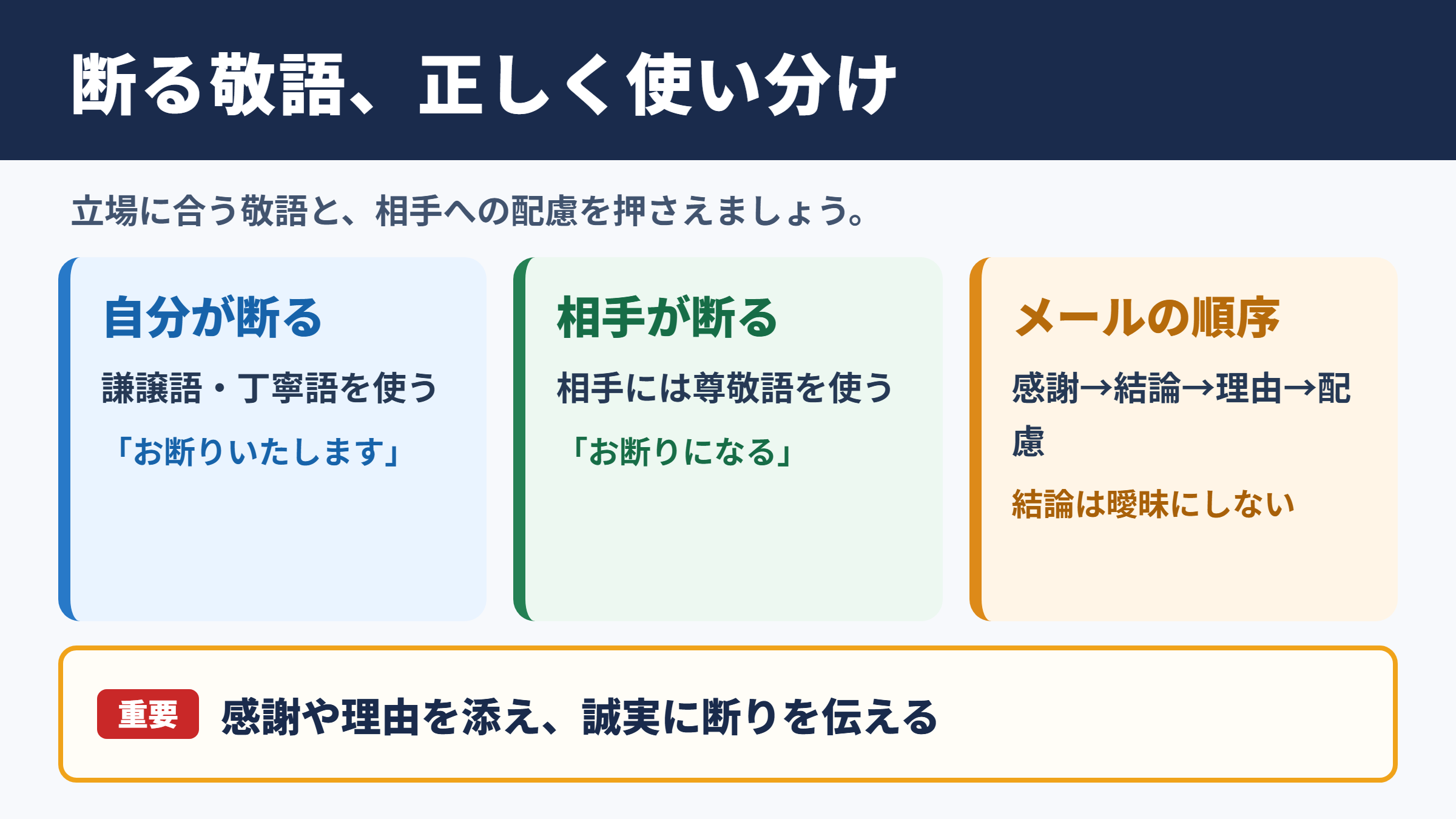 断る敬語、正しく使い分け

立場に合う敬語と、相手への配慮を押さえましょう。

自分が断る

謙譲語・丁寧語を使う

「お断りいたします」

相手が断る

相手には尊敬語を使う

「お断りになる」

メールの順序

感謝→結論→理由→配慮

結論は曖昧にしない

重要 感謝や理由を添え、誠実に断りを伝える